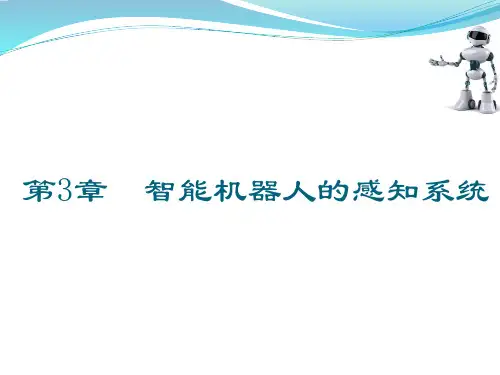 第3章　智能机器人的感知系统